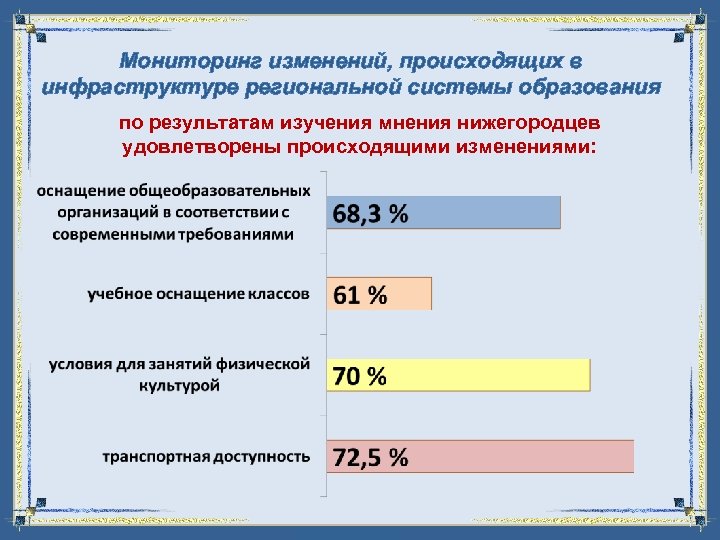 Мониторинг изменений, происходящих в инфраструктуре региональной системы образования

по результатам изучения мнения нижегородцев удовлетворены происходящими изменениями:

оснащение общеобразовательных организаций в соответствии с современными требованиями

68,3 %

учебное оснащение классов

61 %

условия для занятий физической культурой

70 %

транспортная доступность

72,5 %